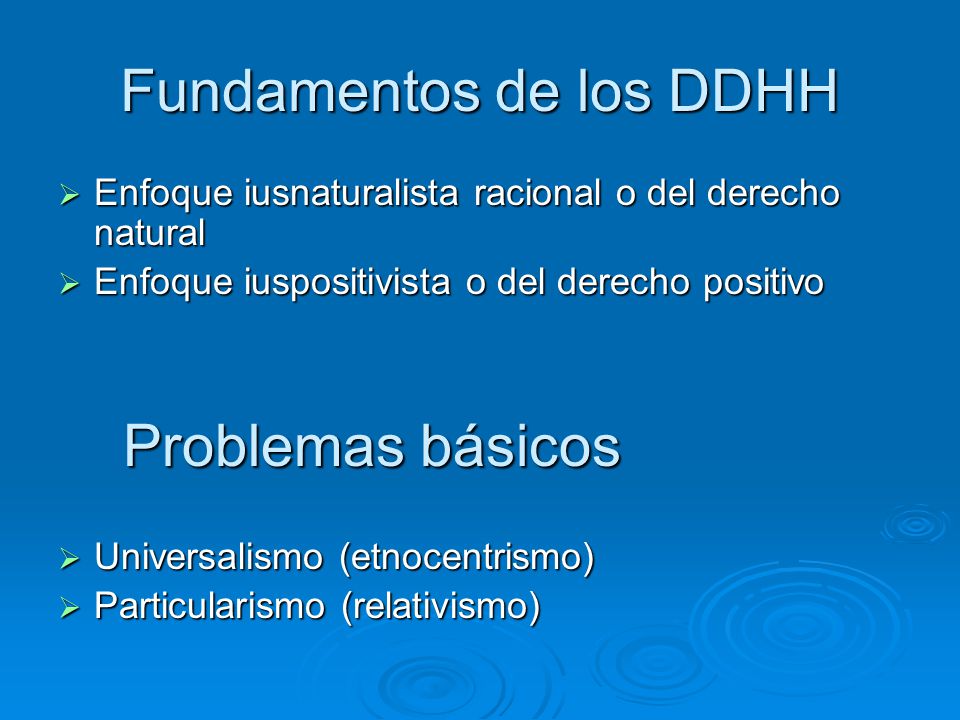 Fundamentos de los DDHH

➢ Enfoque iusnaturalista racional o del derecho natural
➢ Enfoque iuspositivista o del derecho positivo

Problemas básicos

➢ Universalismo (etnocentrismo)
➢ Particularismo (relativismo)